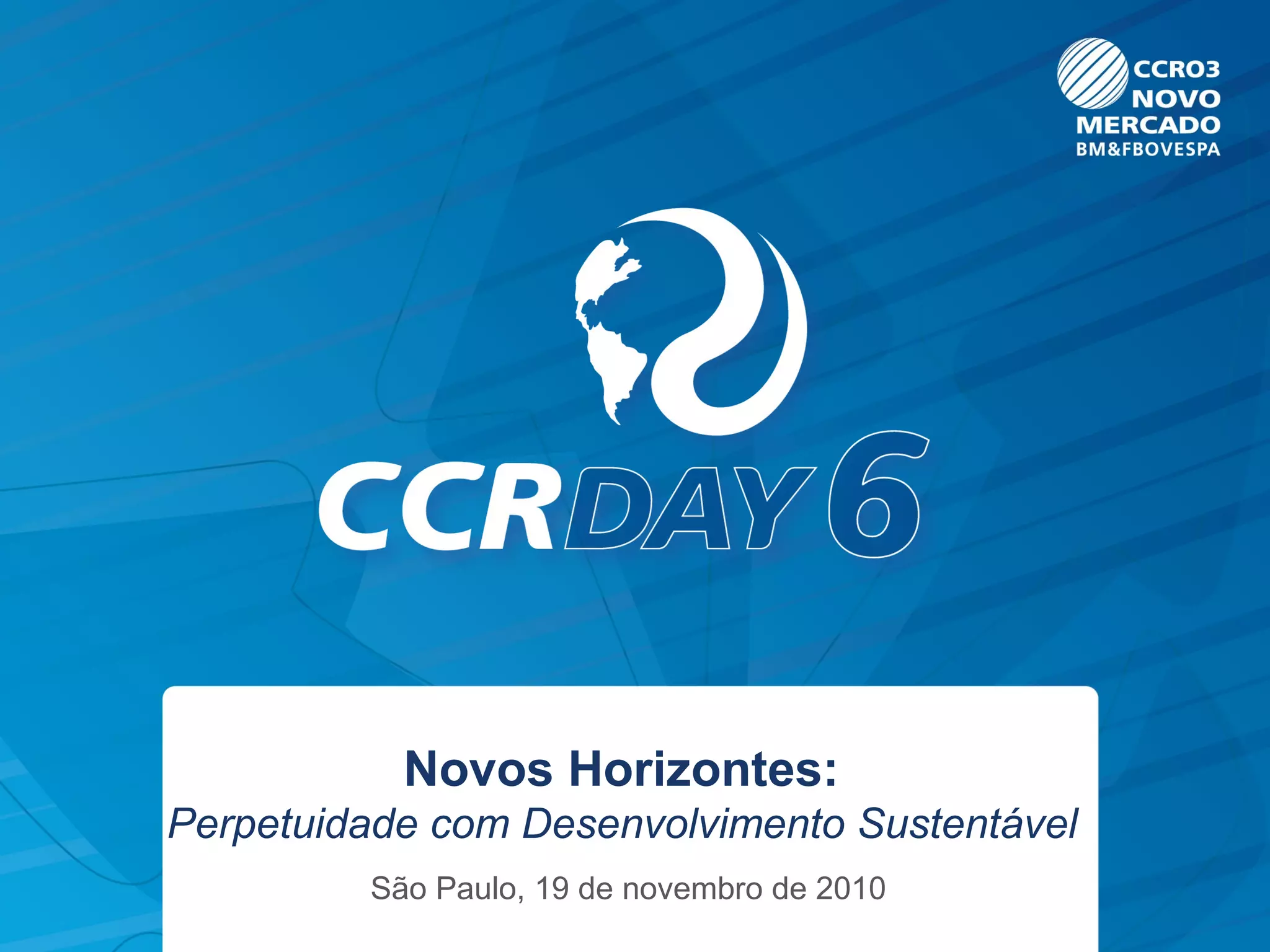 CCRO3
NOVO
MERCADO
BM&FBOVESPA

CCRDAY 6

Novos Horizontes:
Perpetuidade com Desenvolvimento Sustentável

São Paulo, 19 de novembro de 2010